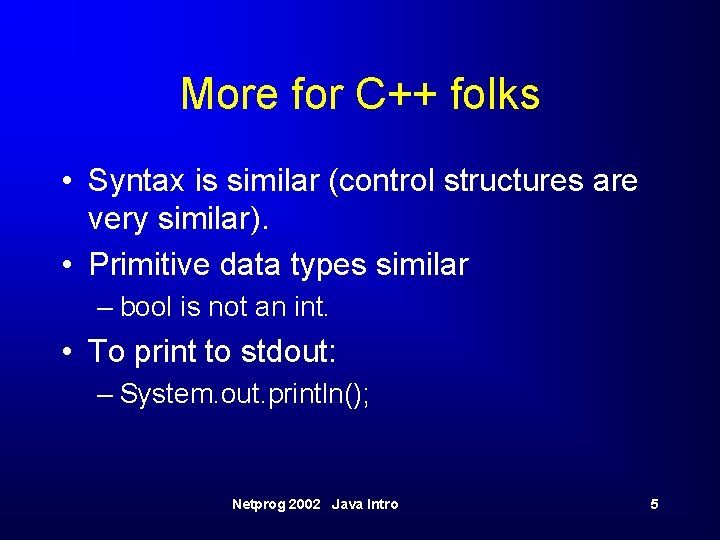 More for C++ folks

• Syntax is similar (control structures are very similar).

• Primitive data types similar
– bool is not an int.

• To print to stdout:
– System.out.println();

Netprog 2002 Java Intro

5